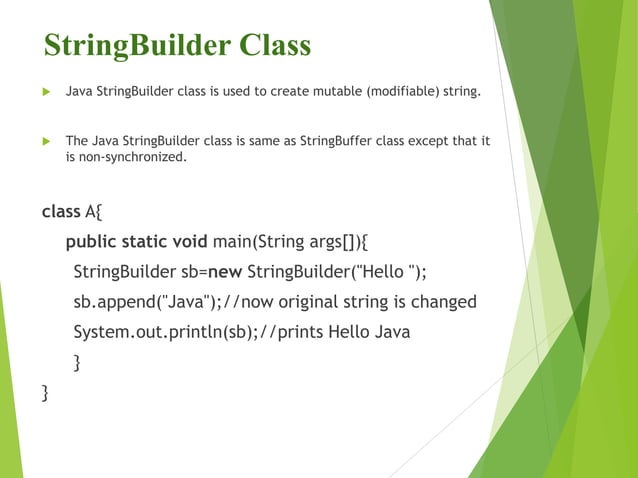 StringBuilder Class

Java StringBuilder class is used to create mutable (modifiable) string.

The Java StringBuilder class is same as StringBuffer class except that it is non-synchronized.

class A{
public static void main(String args[]){
StringBuilder sb=new StringBuilder("Hello ");
sb.append("Java");//now original string is changed
System.out.println(sb);//prints Hello Java
}
}